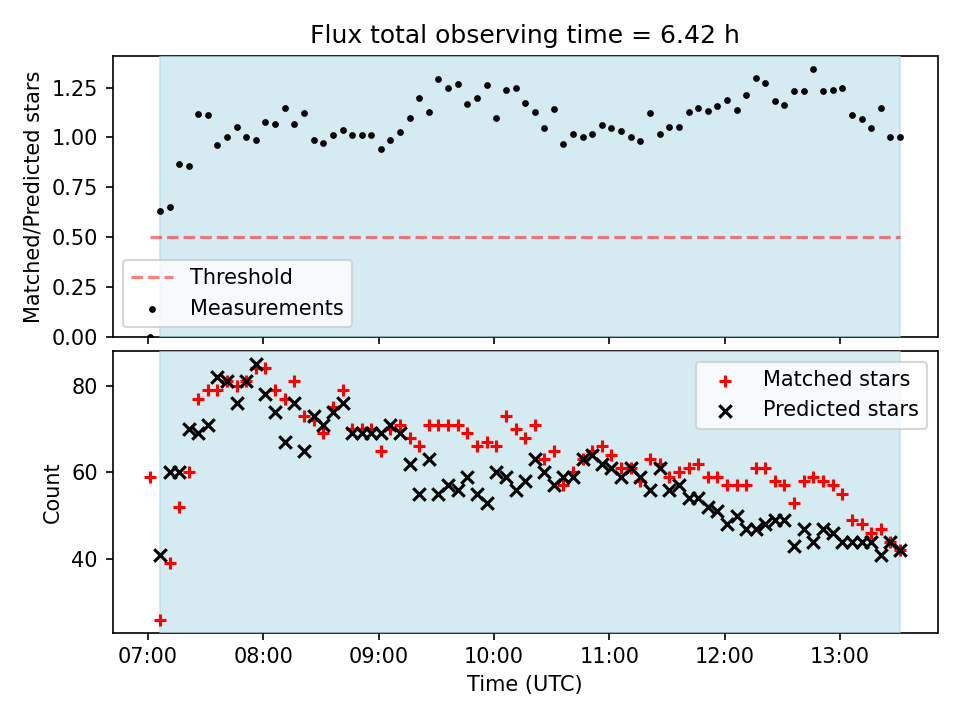 Flux total observing time = 6.42 h

Matched/Predicted stars

1.25
1.00
0.75
0.50
0.25
0.00

Threshold
Measurements

Count

80
60
40

Matched stars
Predicted stars

07:00 08:00 09:00 10:00 11:00 12:00 13:00

Time (UTC)